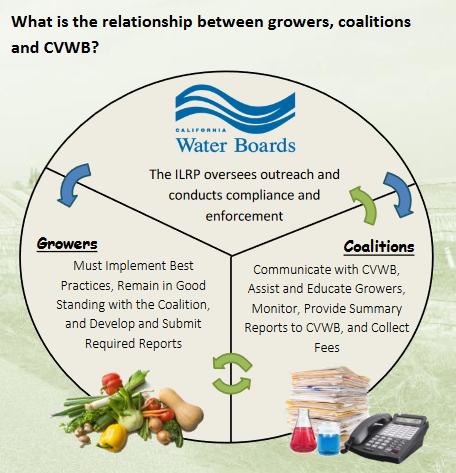 What is the relationship between growers, coalitions and CVWB?

CALIFORNIA
Water Boards

The ILRP oversees outreach and conducts compliance and enforcement

Growers
Must Implement Best Practices, Remain in Good Standing with the Coalition, and Develop and Submit Required Reports

Coalitions
Communicate with CVWB, Assist and Educate Growers, Monitor, Provide Summary Reports to CVWB, and Collect Fees